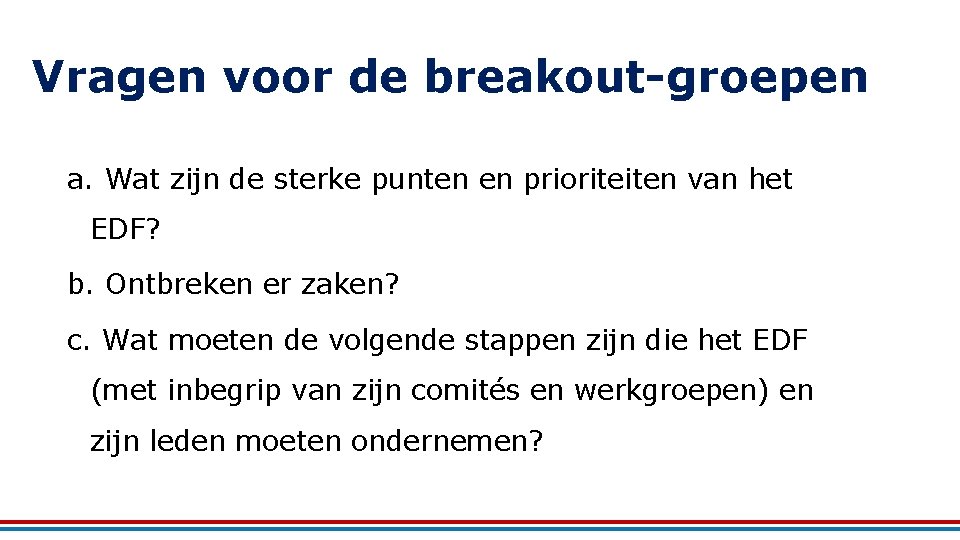 Vragen voor de breakout-groepen

a. Wat zijn de sterke punten en prioriteiten van het EDF?

b. Ontbreken er zaken?

c. Wat moeten de volgende stappen zijn die het EDF (met inbegrip van zijn comités en werkgroepen) en zijn leden moeten ondernemen?